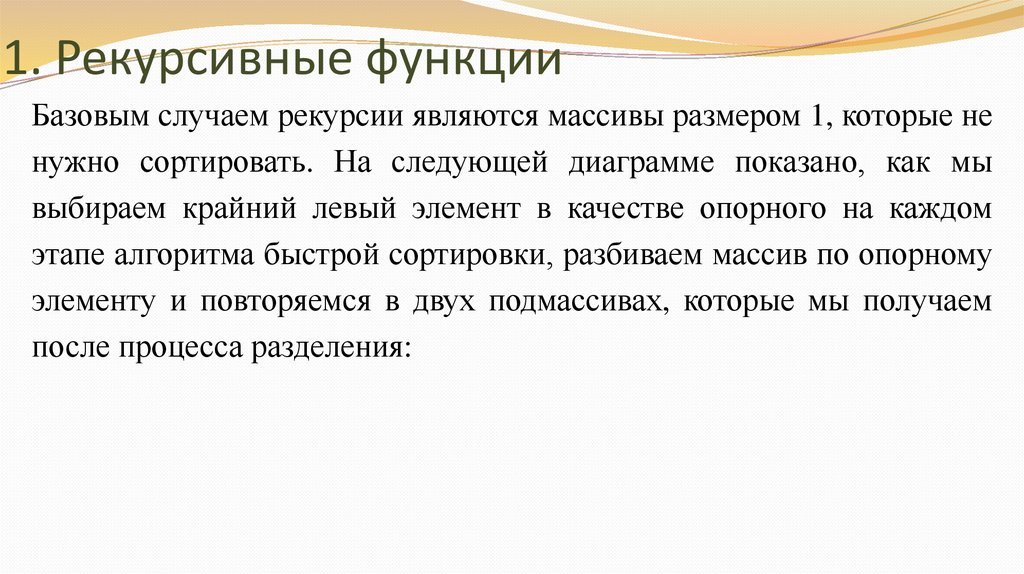 1. Рекурсивные функции

Базовым случаем рекурсии являются массивы размером 1, которые не нужно сортировать. На следующей диаграмме показано, как мы выбираем крайний левый элемент в качестве опорного на каждом этапе алгоритма быстрой сортировки, разбиваем массив по опорному элементу и повторяемся в двух подмассивах, которые мы получаем после процесса разделения: